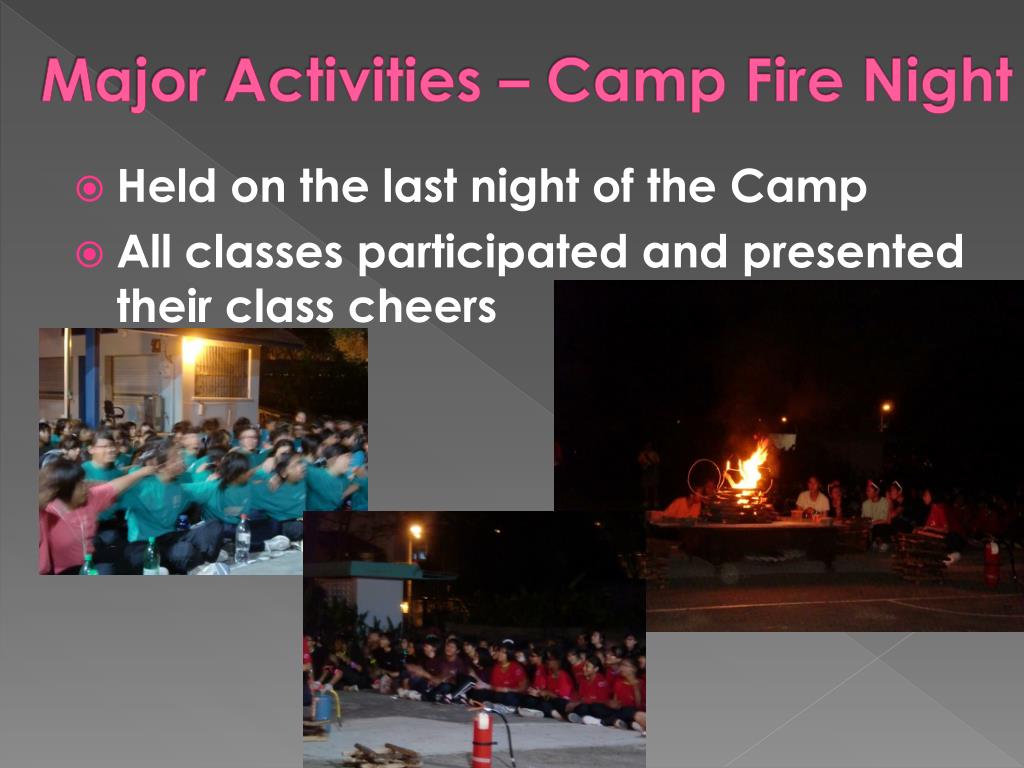 Major Activities – Camp Fire Night

Held on the last night of the Camp

All classes participated and presented their class cheers